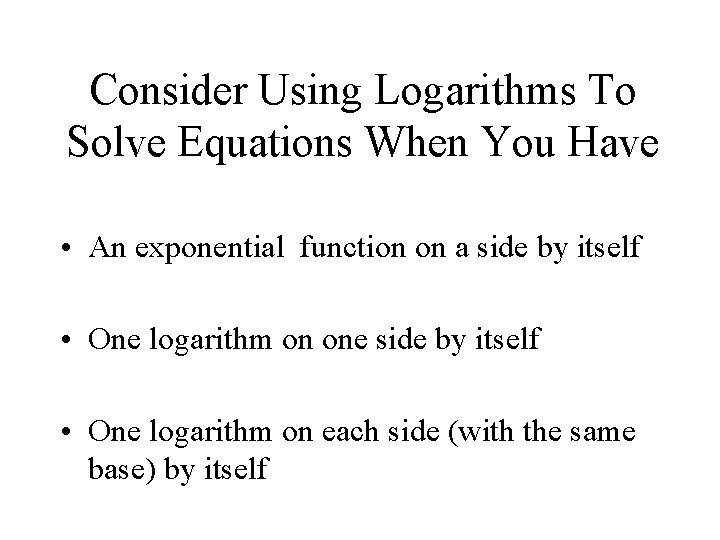 Consider Using Logarithms To Solve Equations When You Have

• An exponential function on a side by itself

• One logarithm on one side by itself

• One logarithm on each side (with the same base) by itself